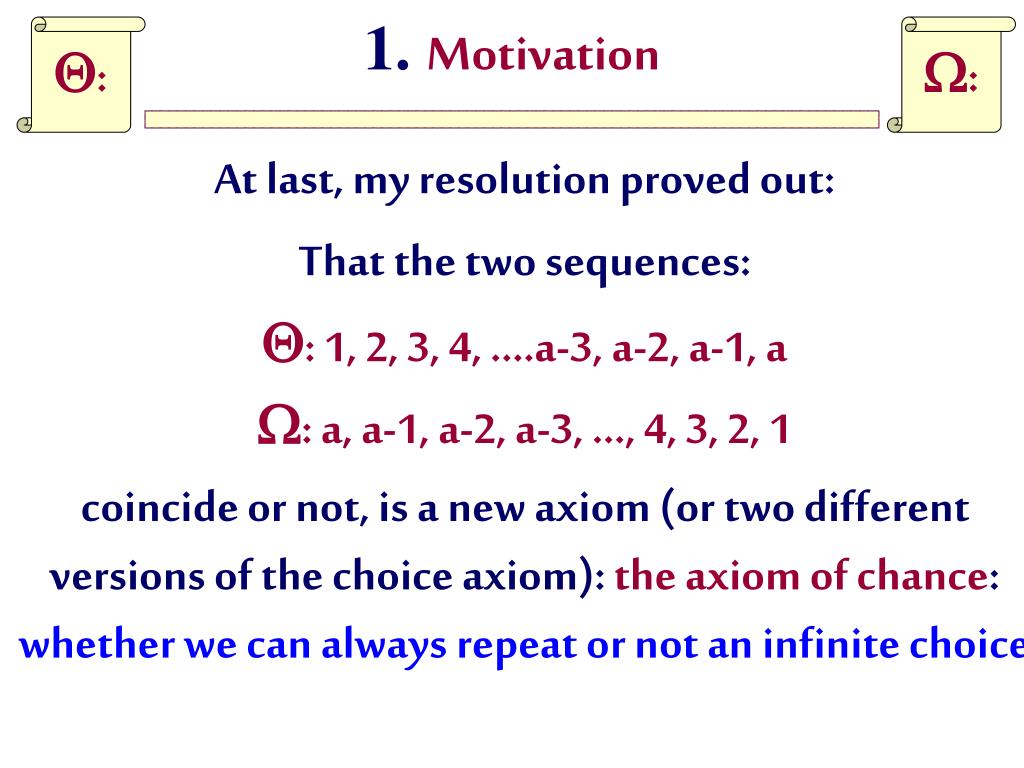 Θ:

1. Motivation

Ω:

At last, my resolution proved out:

That the two sequences:

Θ: 1, 2, 3, 4, ….a-3, a-2, a-1, a

Ω: a, a-1, a-2, a-3, …, 4, 3, 2, 1

coincide or not, is a new axiom (or two different versions of the choice axiom): the axiom of chance: whether we can always repeat or not an infinite choice